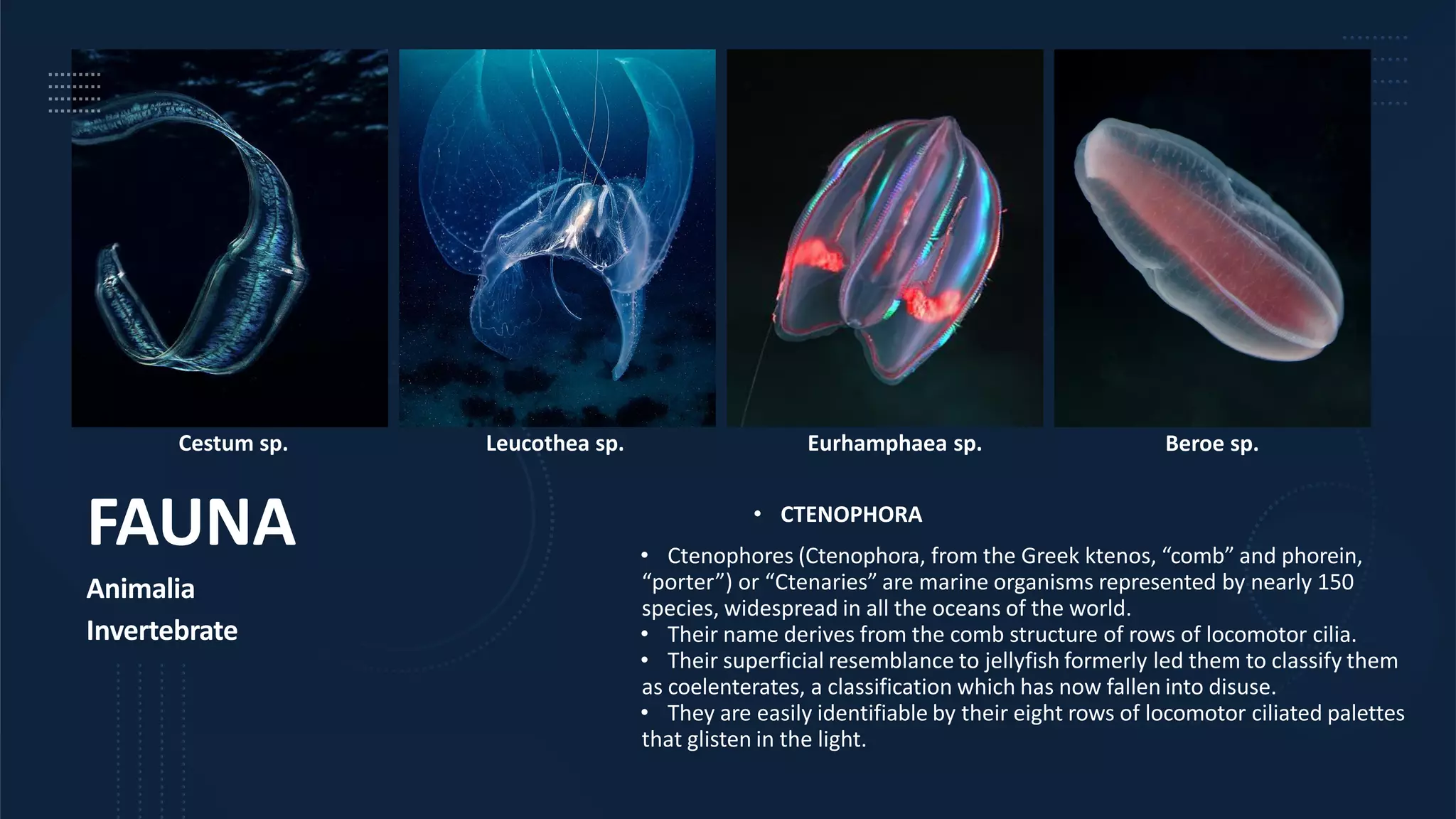 Cestum sp.

Leucothea sp.

Eurhamphaea sp.

Beroe sp.

FAUNA

Animalia

Invertebrate

• CTENOPHORA

• Ctenophores (Ctenophora, from the Greek ktenos, “comb” and phorein, “porter”) or “Ctenaries” are marine organisms represented by nearly 150 species, widespread in all the oceans of the world.
• Their name derives from the comb structure of rows of locomotor cilia.
• Their superficial resemblance to jellyfish formerly led them to classify them as coelenterates, a classification which has now fallen into disuse.
• They are easily identifiable by their eight rows of locomotor ciliated palettes that glisten in the light.